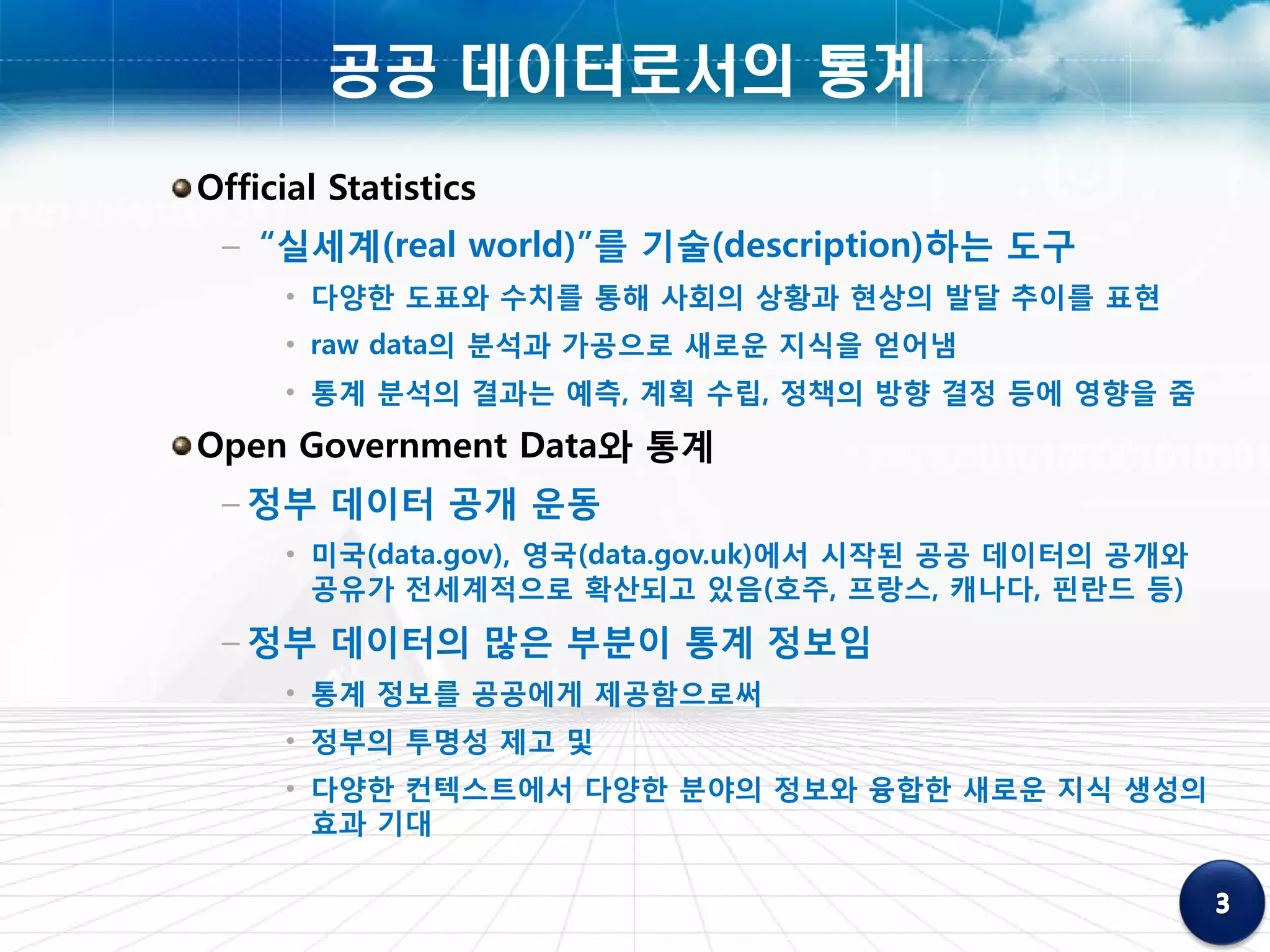 공공 데이터로서의 통계

Official Statistics

– "실세계(real world)"를 기술(description)하는 도구

• 다양한 도표와 수치를 통해 사회의 상황과 현상의 발달 추이를 표현

• raw data의 분석과 가공으로 새로운 지식을 얻어냄

• 통계 분석의 결과는 예측, 계획 수립, 정책의 방향 결정 등에 영향을 줌

Open Government Data와 통계

– 정부 데이터 공개 운동

• 미국(data.gov), 영국(data.gov.uk)에서 시작된 공공 데이터의 공개와 공유가 전세계적으로 확산되고 있음(호주, 프랑스, 캐나다, 핀란드 등)

– 정부 데이터의 많은 부분이 통계 정보임

• 통계 정보를 공공에게 제공함으로써

• 정부의 투명성 제고 및

• 다양한 컨텍스트에서 다양한 분야의 정보와 융합한 새로운 지식 생성의 효과 기대

3